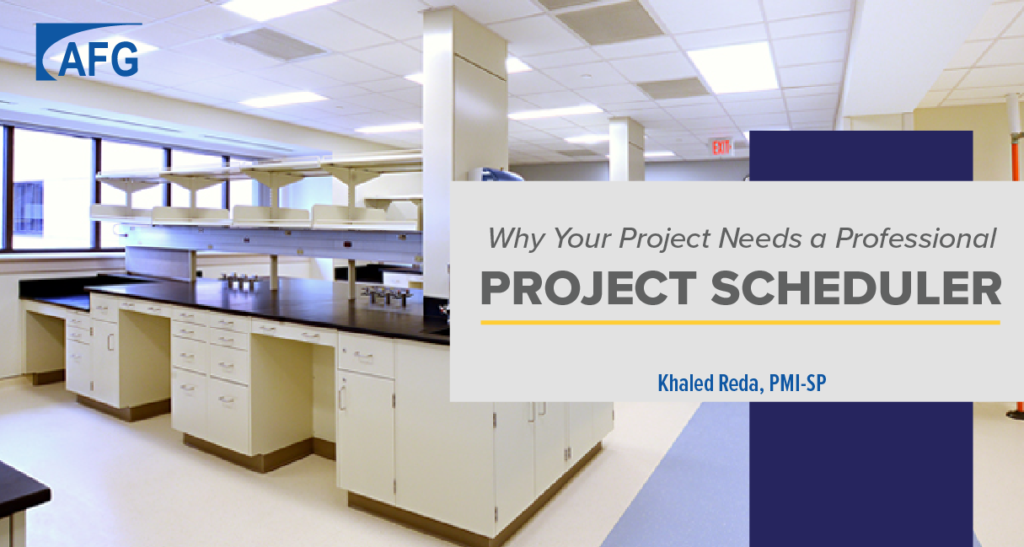 AFG

EXIT

Why Your Project Needs a Professional
PROJECT SCHEDULER

Khaled Reda, PMI-SP